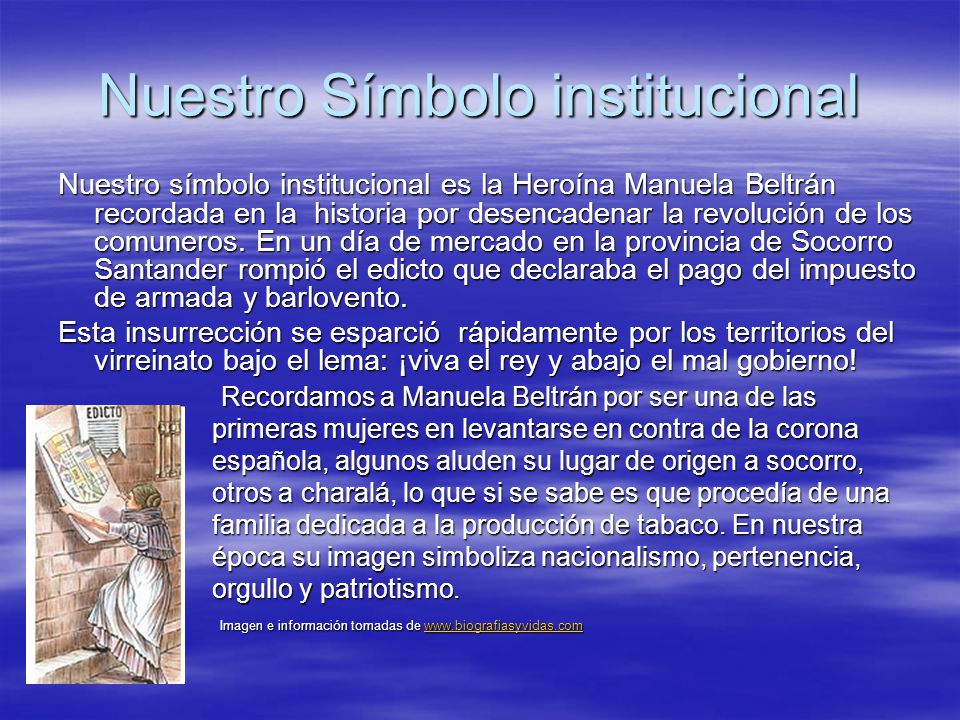 Nuestro Símbolo institucional

Nuestro símbolo institucional es la Heroína Manuela Beltrán recordada en la historia por desencadenar la revolución de los comuneros. En un día de mercado en la provincia de Socorro Santander rompió el edicto que declaraba el pago del impuesto de armada y barlovento.

Esta insurrección se esparció rápidamente por los territorios del virreinato bajo el lema: ¡viva el rey y abajo el mal gobierno!

EDICTO

Recordamos a Manuela Beltrán por ser una de las primeras mujeres en levantarse en contra de la corona española, algunos aluden su lugar de origen a socorro, otros a charalá, lo que si se sabe es que procedía de una familia dedicada a la producción de tabaco. En nuestra época su imagen simboliza nacionalismo, pertenencia, orgullo y patriotismo.

Imagen e información tomadas de www.biografiasyvidas.com